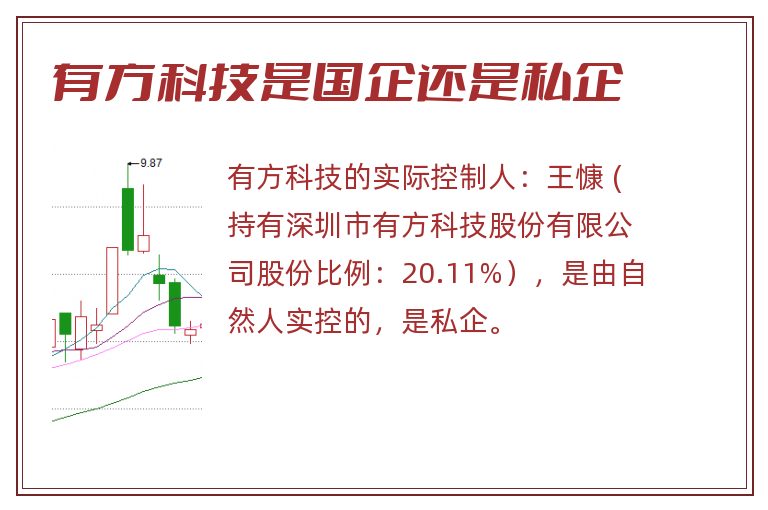 有方科技是国企还是私企

9.87

有方科技的实际控制人：王慷（持有深圳市有方科技股份有限公司股份比例：20.11%），是由自然人实控的，是私企。